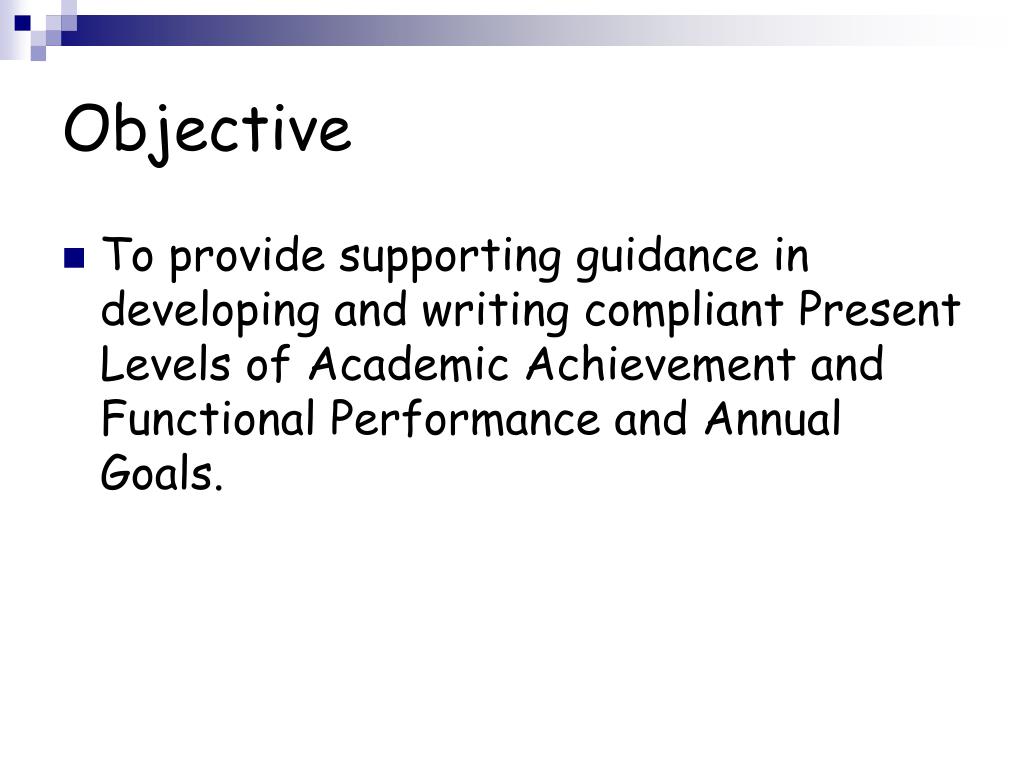 Objective

To provide supporting guidance in developing and writing compliant Present Levels of Academic Achievement and Functional Performance and Annual Goals.